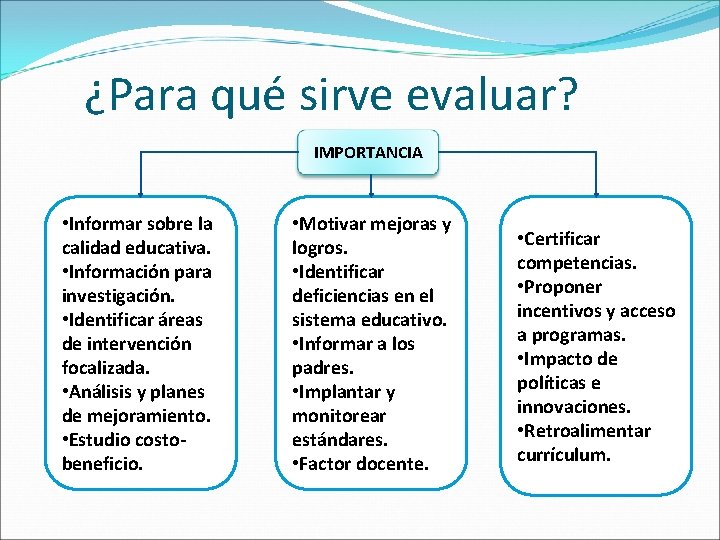 ¿Para qué sirve evaluar?

IMPORTANCIA

•Informar sobre la calidad educativa.
•Información para investigación.
•Identificar áreas de intervención focalizada.
•Análisis y planes de mejoramiento.
•Estudio costo-beneficio.

•Motivar mejoras y logros.
•Identificar deficiencias en el sistema educativo.
•Informar a los padres.
•Implantar y monitorear estándares.
•Factor docente.

•Certificar competencias.
•Proponer incentivos y acceso a programas.
•Impacto de políticas e innovaciones.
•Retroalimentar currículum.